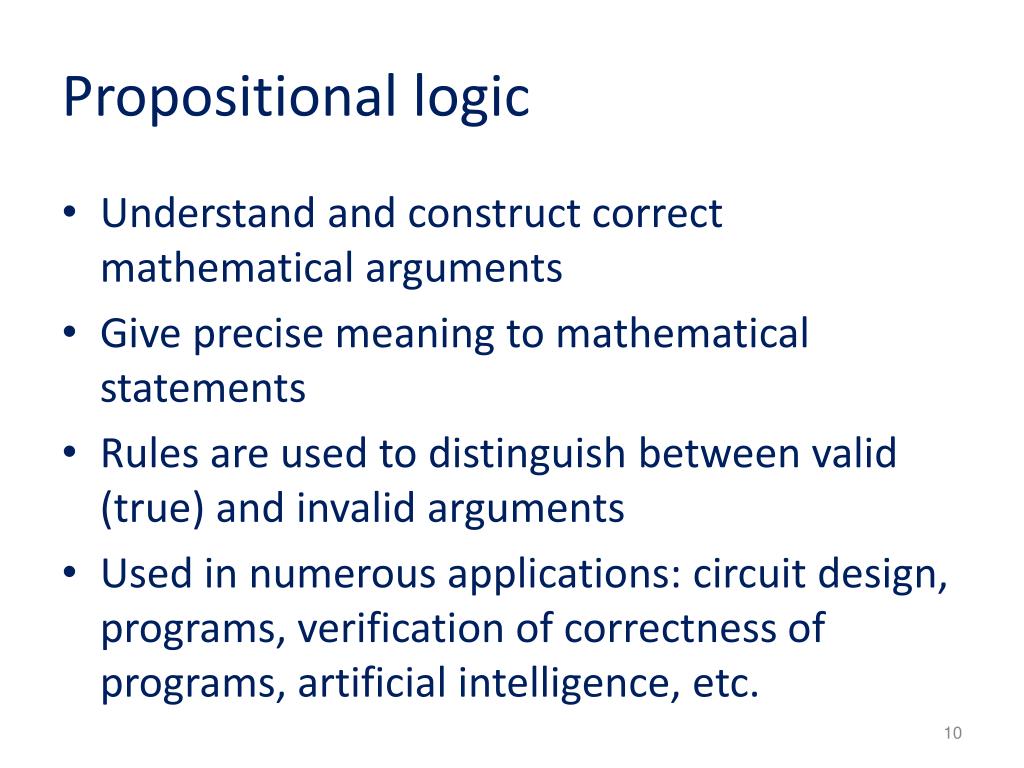 Propositional logic

• Understand and construct correct mathematical arguments
• Give precise meaning to mathematical statements
• Rules are used to distinguish between valid (true) and invalid arguments
• Used in numerous applications: circuit design, programs, verification of correctness of programs, artificial intelligence, etc.

10